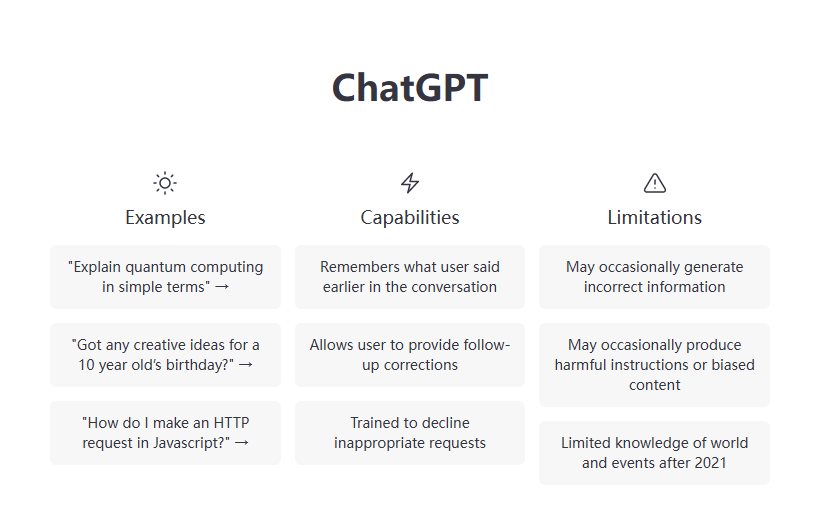 ChatGPT

Examples

"Explain quantum computing in simple terms" →

"Got any creative ideas for a 10 year old's birthday?" →

"How do I make an HTTP request in Javascript?" →

Capabilities

Remembers what user said earlier in the conversation

Allows user to provide follow-up corrections

Trained to decline inappropriate requests

Limitations

May occasionally generate incorrect information

May occasionally produce harmful instructions or biased content

Limited knowledge of world and events after 2021